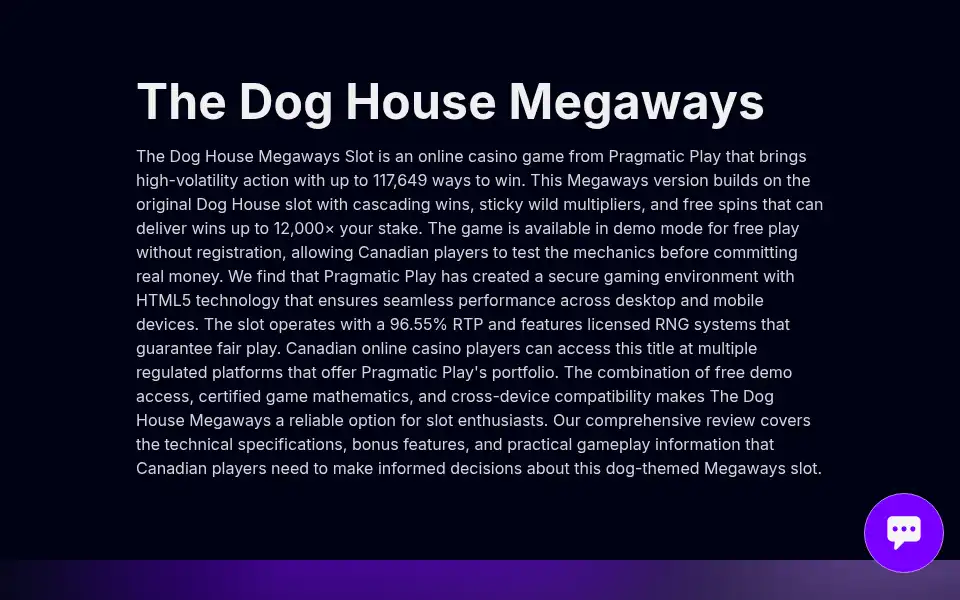 The Dog House Megaways

The Dog House Megaways Slot is an online casino game from Pragmatic Play that brings high-volatility action with up to 117,649 ways to win. This Megaways version builds on the original Dog House slot with cascading wins, sticky wild multipliers, and free spins that can deliver wins up to 12,000× your stake. The game is available in demo mode for free play without registration, allowing Canadian players to test the mechanics before committing real money. We find that Pragmatic Play has created a secure gaming environment with HTML5 technology that ensures seamless performance across desktop and mobile devices. The slot operates with a 96.55% RTP and features licensed RNG systems that guarantee fair play. Canadian online casino players can access this title at multiple regulated platforms that offer Pragmatic Play's portfolio. The combination of free demo access, certified game mathematics, and cross-device compatibility makes The Dog House Megaways a reliable option for slot enthusiasts. Our comprehensive review covers the technical specifications, bonus features, and practical gameplay information that Canadian players need to make informed decisions about this dog-themed Megaways slot.